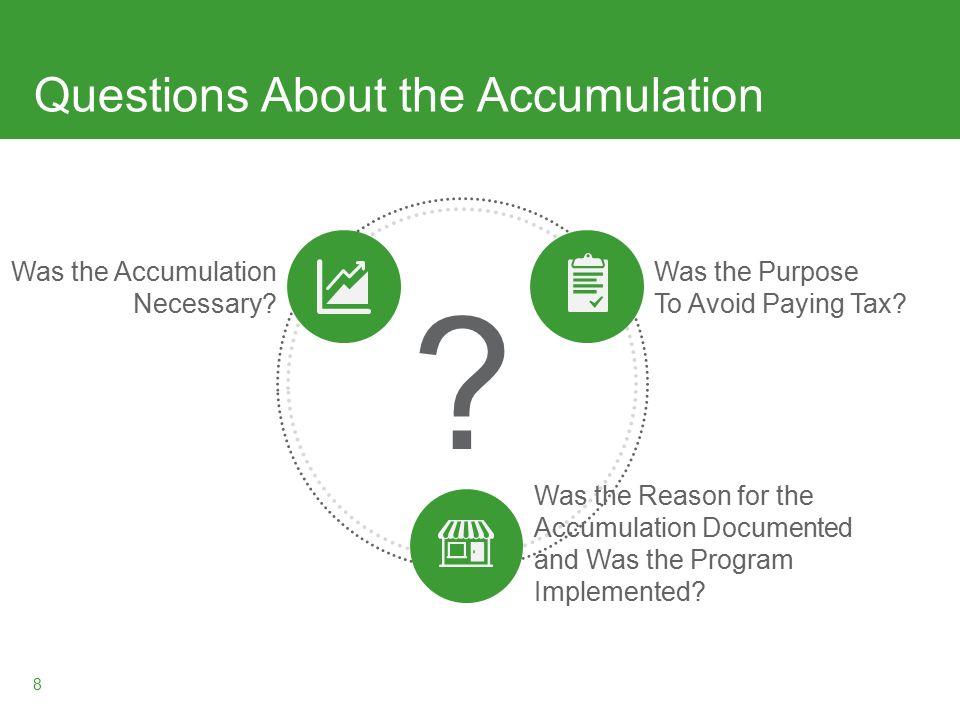 Questions About the Accumulation

Was the Accumulation Necessary?

Was the Purpose To Avoid Paying Tax?

?

Was the Reason for the Accumulation Documented and Was the Program Implemented?

8